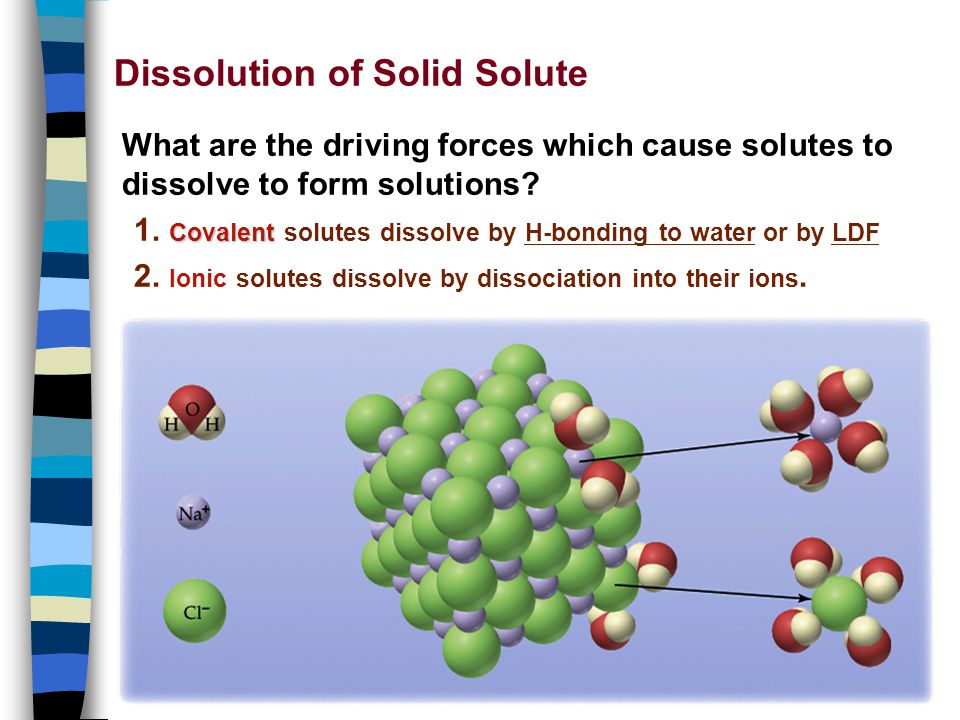 Dissolution of Solid Solute

What are the driving forces which cause solutes to dissolve to form solutions?

1. Covalent solutes dissolve by H-bonding to water or by LDF

2. Ionic solutes dissolve by dissociation into their ions.

O
H H

$Na^+$

$Cl^-$